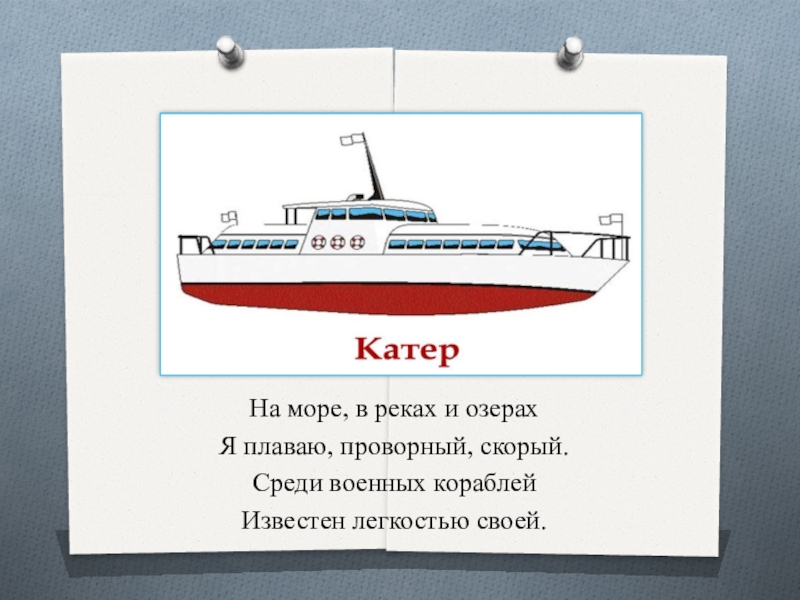 Катер

На море, в реках и озерах
Я плаваю, проворный, скорый.
Среди военных кораблей
Известен легкостью своей.